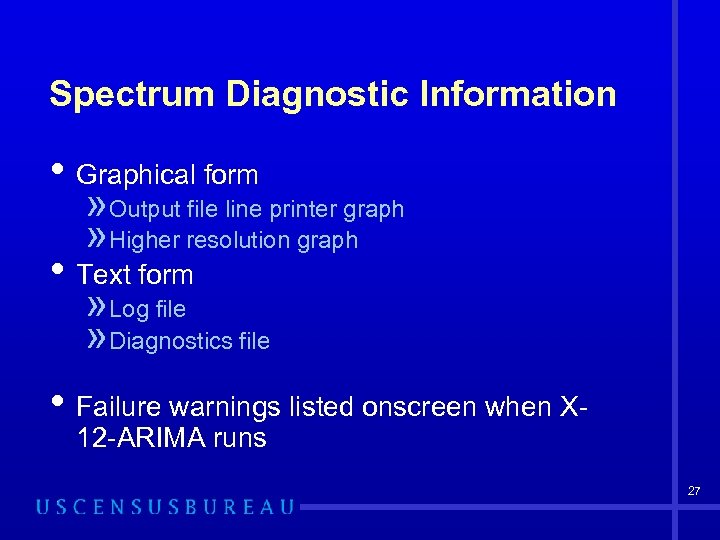 Spectrum Diagnostic Information

• Graphical form
» Output file line printer graph
» Higher resolution graph
• Text form
» Log file
» Diagnostics file

• Failure warnings listed onscreen when X-12-ARIMA runs

27

USCENSUSBUREAU